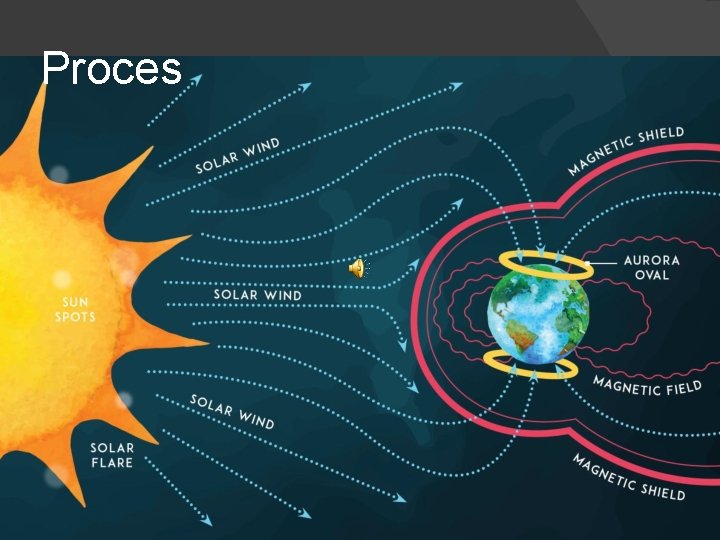 Proces

SOLAR WIND

MAGNETIC SHIELD

AURORA OVAL

SUN SPOTS

SOLAR WIND

MAGNETIC FIELD

SOLAR WIND

SOLAR FLARE

MAGNETIC SHIELD